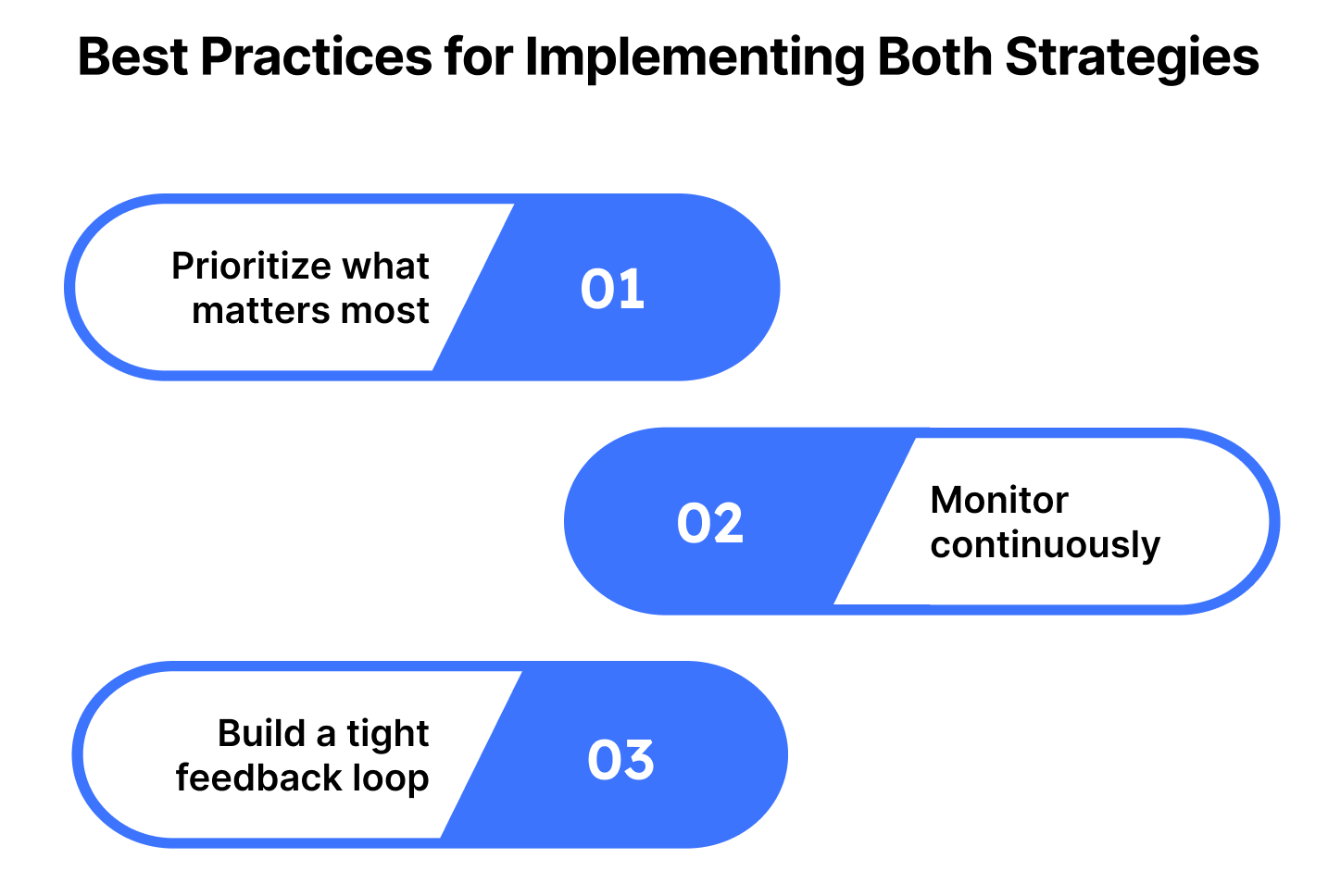 Best Practices for Implementing Both Strategies

Prioritize what matters most

01

02

Monitor continuously

Build a tight feedback loop

03